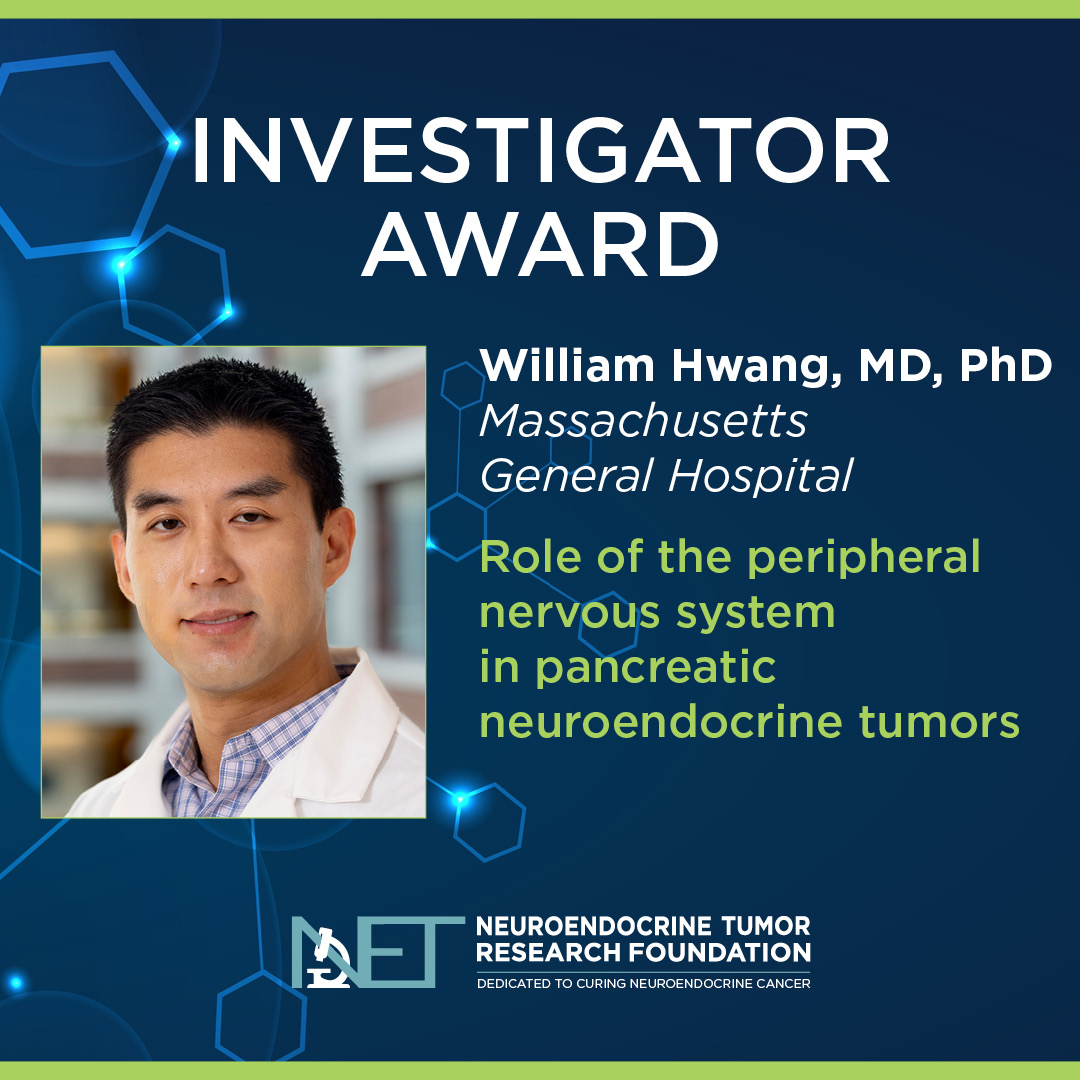 INVESTIGATOR AWARD

William Hwang, MD, PhD
Massachusetts General Hospital

Role of the peripheral nervous system in pancreatic neuroendocrine tumors

NET
NEUROENDOCRINE TUMOR RESEARCH FOUNDATION
DEDICATED TO CURING NEUROENDOCRINE CANCER